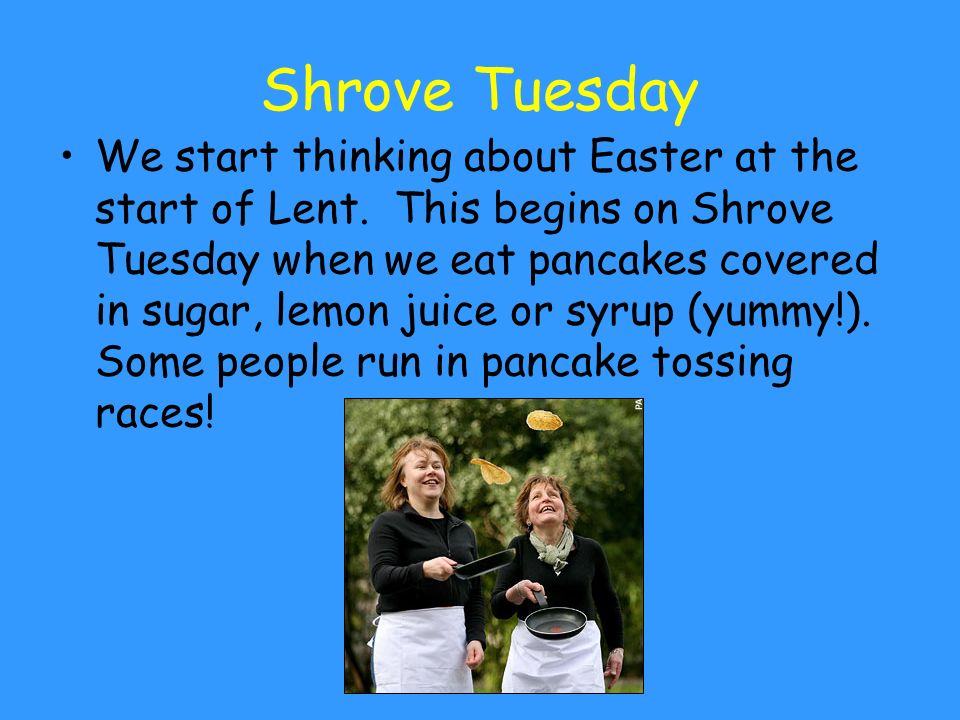 Shrove Tuesday

• We start thinking about Easter at the start of Lent. This begins on Shrove Tuesday when we eat pancakes covered in sugar, lemon juice or syrup (yummy!). Some people run in pancake tossing races!

PA